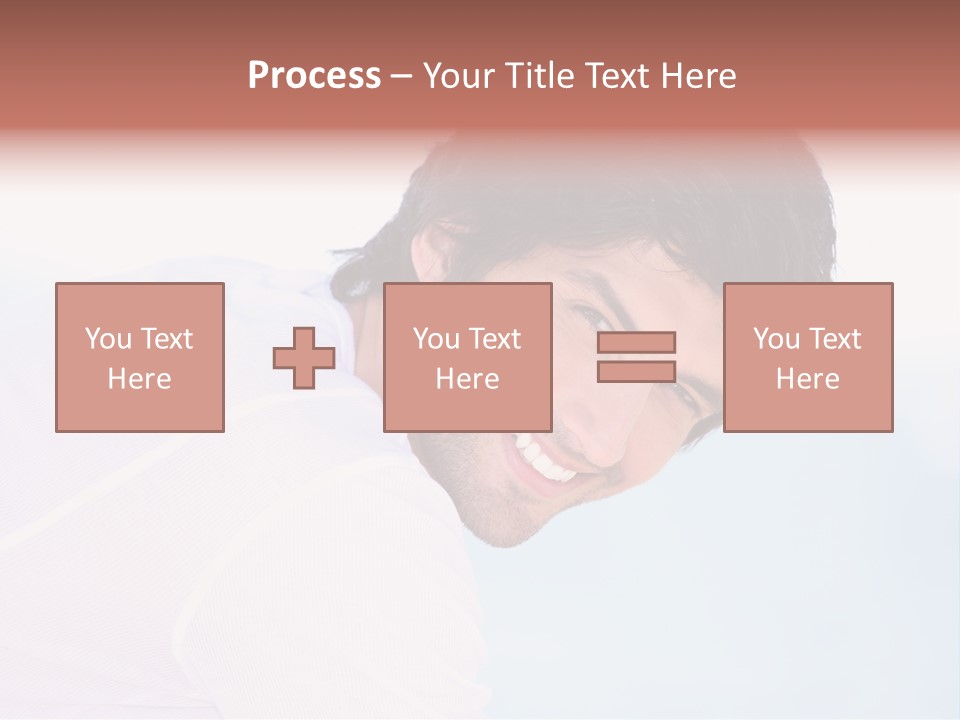 Process – Your Title Text Here

You Text Here

You Text Here

You Text Here